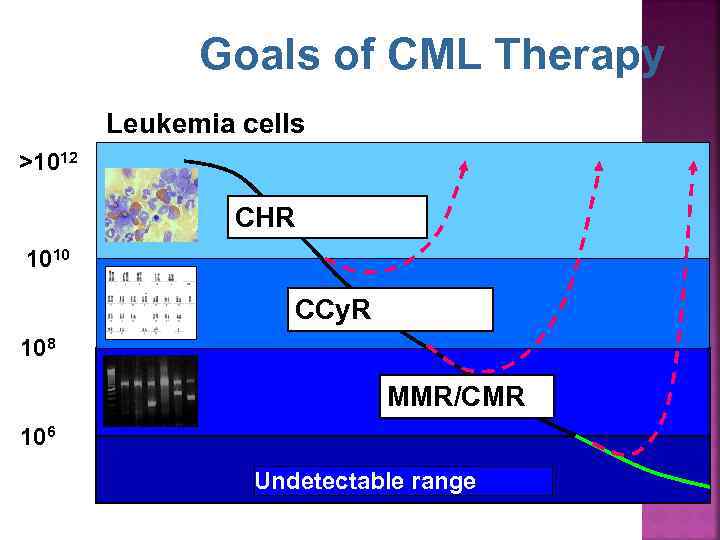 Goals of CML Therapy

Leukemia cells

$>10^{12}$

$10^{10}$

$10^{8}$

$10^{6}$

CHR

CCyR

MMR/CMR

Undetectable range